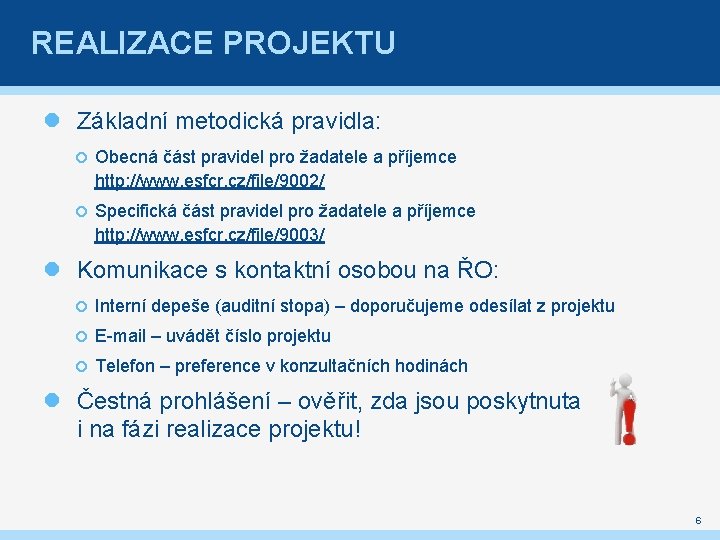 REALIZACE PROJEKTU

Základní metodická pravidla:

Obecná část pravidel pro žadatele a příjemce http://www.esfcr.cz/file/9002/

Specifická část pravidel pro žadatele a příjemce http://www.esfcr.cz/file/9003/

Komunikace s kontaktní osobou na ŘO:

Interní depeše (auditní stopa) – doporučujeme odesílat z projektu

E-mail – uvádět číslo projektu

Telefon – preference v konzultačních hodinách

Čestná prohlášení – ověřit, zda jsou poskytnuta i na fázi realizace projektu!

6